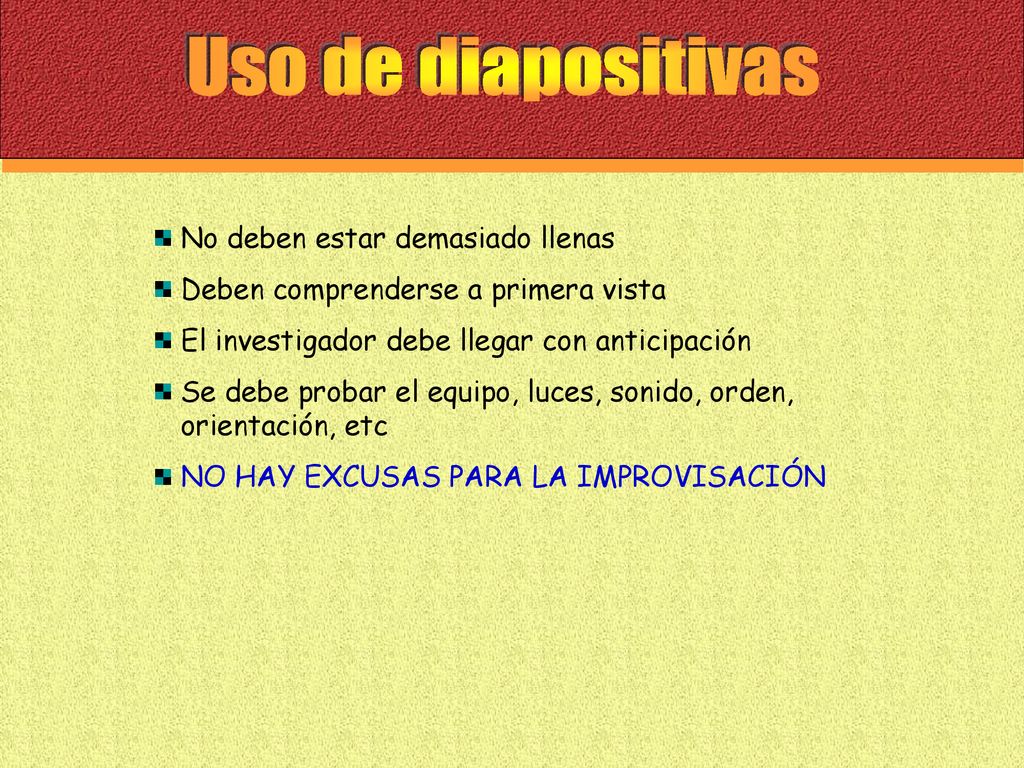 Uso de diapositivas

No deben estar demasiado llenas

Deben comprenderse a primera vista

El investigador debe llegar con anticipación

Se debe probar el equipo, luces, sonido, orden, orientación, etc

NO HAY EXCUSAS PARA LA IMPROVISACIÓN